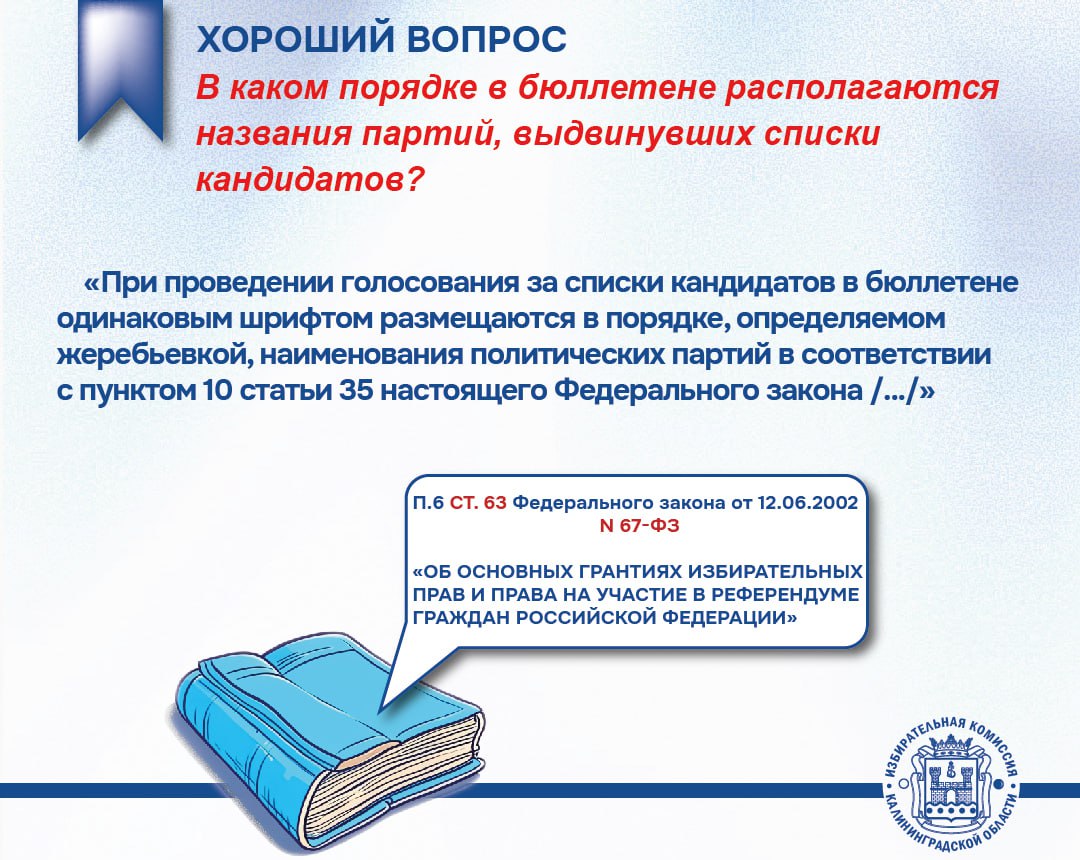 ХОРОШИЙ ВОПРОС

В каком порядке в бюллетене располагаются названия партий, выдвинувших списки кандидатов?

«При проведении голосования за списки кандидатов в бюллетене одинаковым шрифтом размещаются в порядке, определяемом жеребьевкой, наименования политических партий в соответствии с пунктом 10 статьи 35 настоящего Федерального закона /…/»

П.6 СТ. 63 Федерального закона от 12.06.2002 N 67-ФЗ

«ОБ ОСНОВНЫХ ГРАНТИЯХ ИЗБИРАТЕЛЬНЫХ ПРАВ И ПРАВА НА УЧАСТИЕ В РЕФЕРЕНДУМЕ ГРАЖДАН РОССИЙСКОЙ ФЕДЕРАЦИИ»

ИЗБИРАТЕЛЬНАЯ КОМИССИЯ КАЛИНИНГРАДСКОЙ ОБЛАСТИ